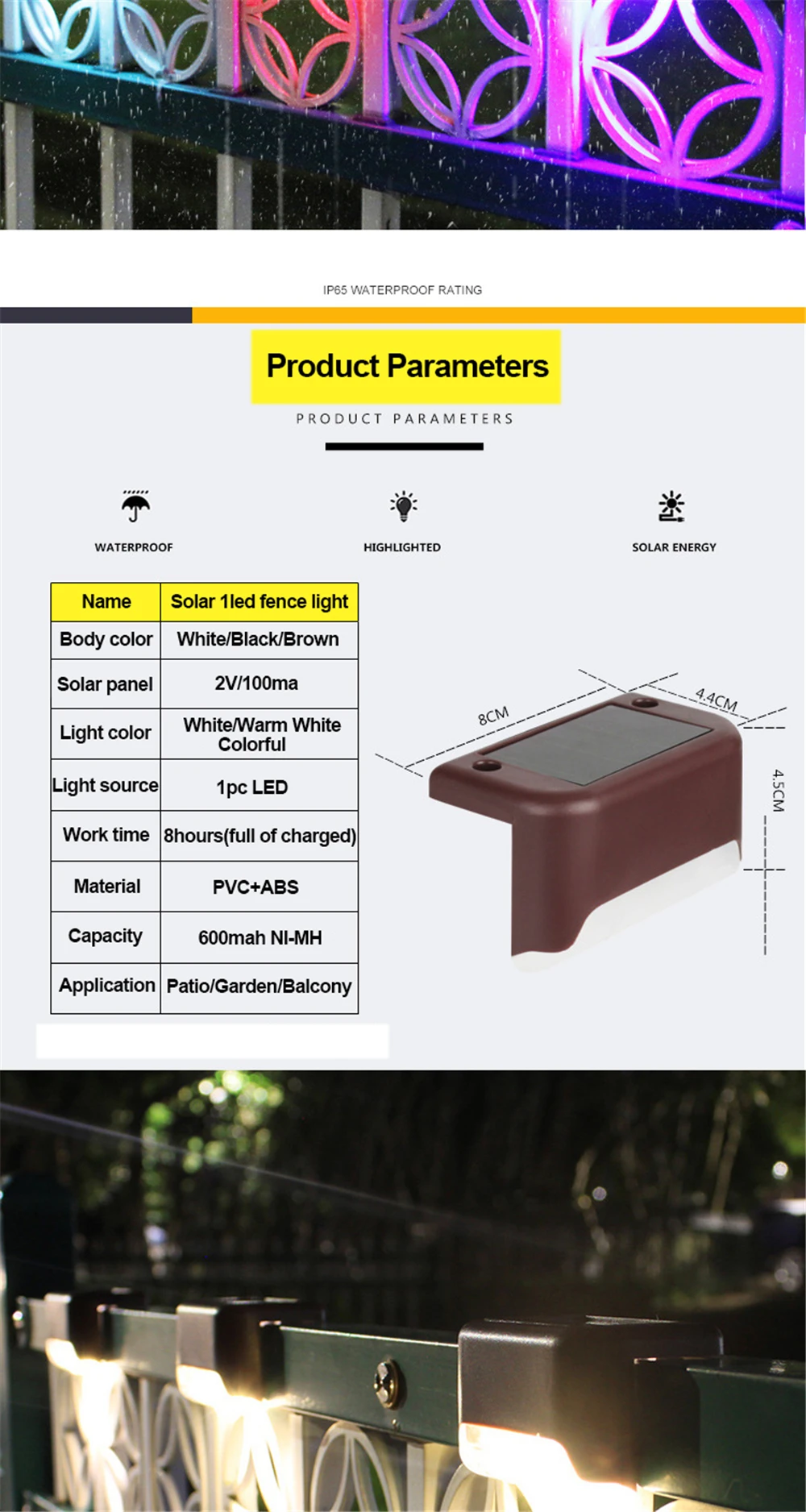 IP65 WATERPROOF RATING

Product Parameters

PRODUCT PARAMETERS

WATERPROOF

HIGHLIGHTED

SOLAR ENERGY

| Name | Solar 1led fence light |
|---|---|
| Body color | White/Black/Brown |
| Solar panel | 2V/100ma |
| Light color | White/Warm White Colorful |
| Light source | 1pc LED |
| Work time | 8hours(full of charged) |
| Material | PVC+ABS |
| Capacity | 600mah NI-MH |
| Application | Patio/Garden/Balcony |

8CM

4.4CM

4.5CM